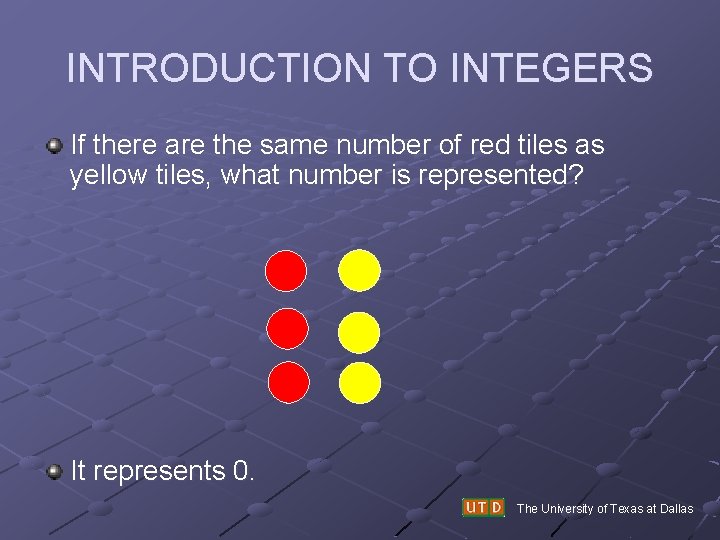 INTRODUCTION TO INTEGERS

If there are the same number of red tiles as yellow tiles, what number is represented?

It represents 0.

UTD The University of Texas at Dallas